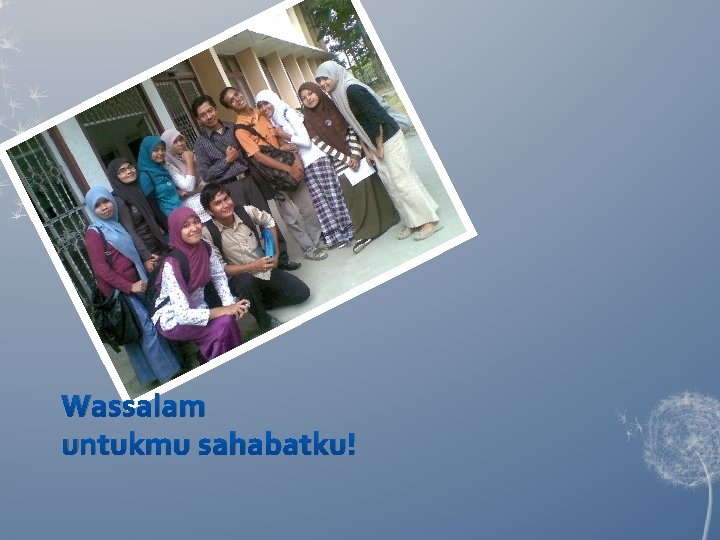 Wassalam
untukmu sahabatku!